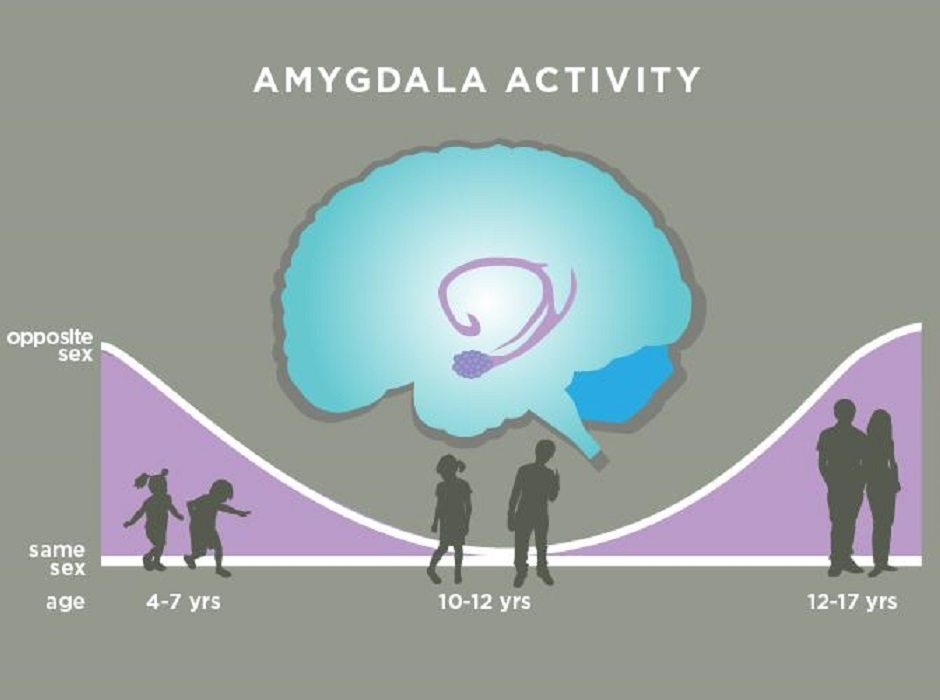 AMYGDALA ACTIVITY

opposite sex

same sex

age

4-7 yrs

10-12 yrs

12-17 yrs